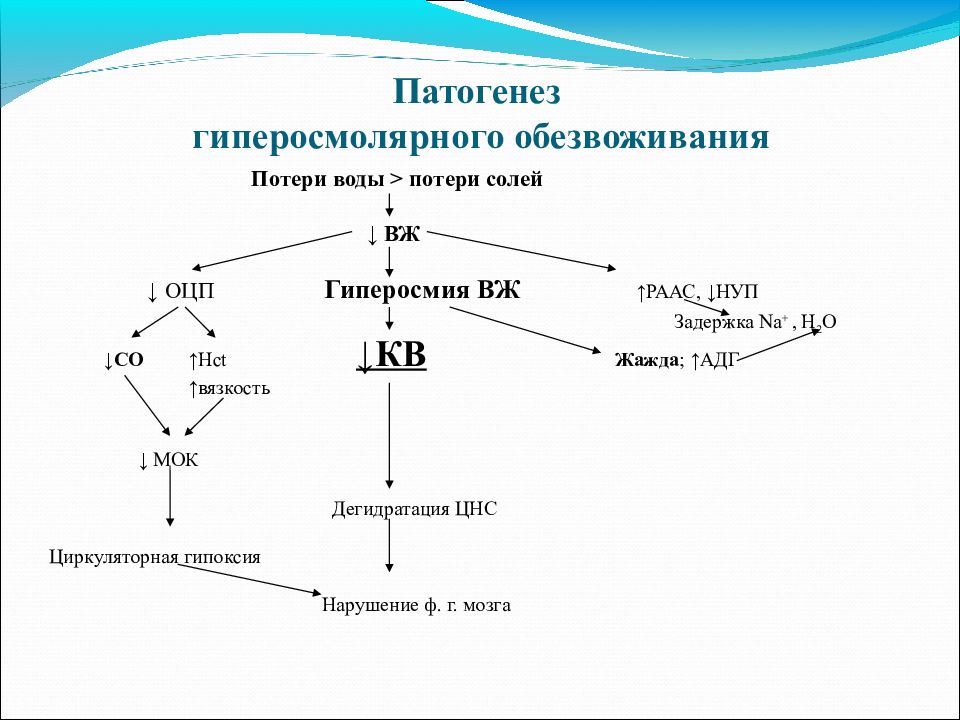 Патогенез
гиперосмолярного обезвоживания

Потери воды > потери солей

↓ ВЖ

↓ ОЦП

Гиперосмия ВЖ

↑РААС, ↓НУП

Задержка $Na^+$, $H_2O$

↓СО

↑Hct

↑вязкость

↓КВ

Жажда; ↑АДГ

↓ МОК

Дегидратация ЦНС

Циркуляторная гипоксия

Нарушение ф. г. мозга